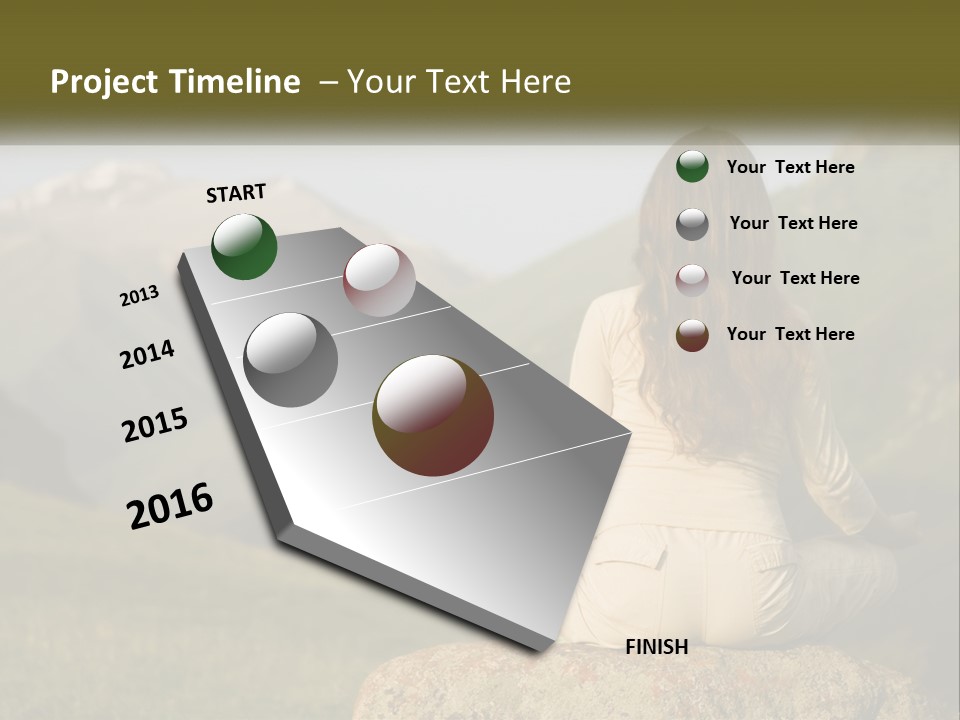 Project Timeline – Your Text Here

START

2013

2014

2015

2016

FINISH

Your Text Here

Your Text Here

Your Text Here

Your Text Here